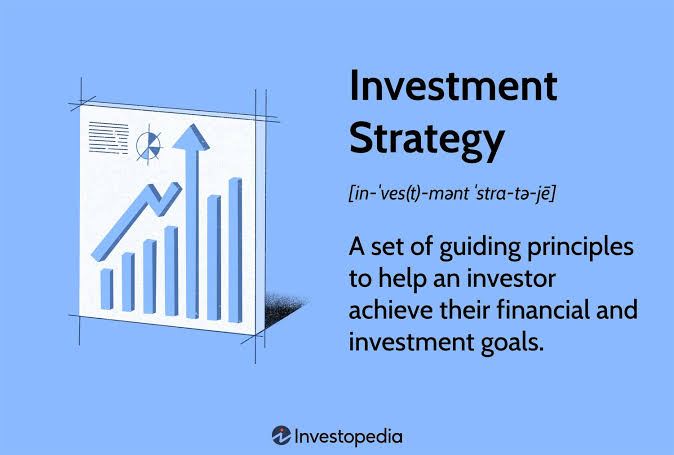 Investment Strategy

[in-ˈves(t)-mənt ˈstra-tə-jē]

A set of guiding principles to help an investor achieve their financial and investment goals.

Investopedia